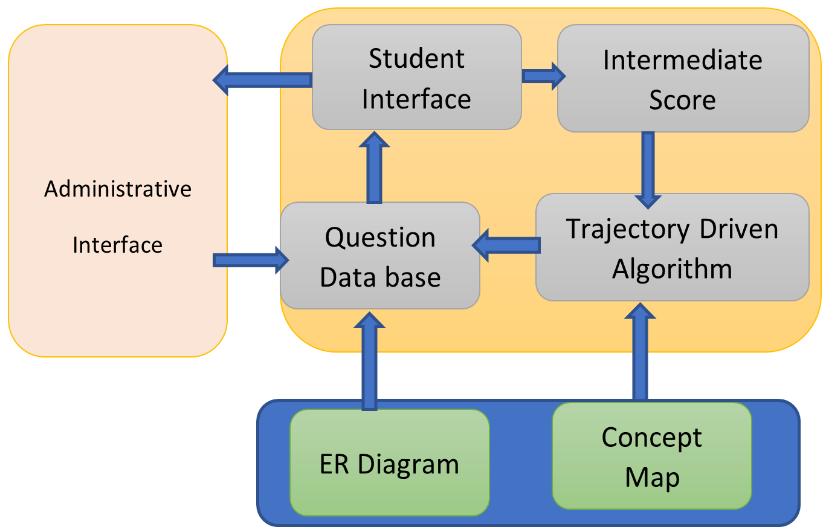 Administrative

Interface

Student Interface

Intermediate Score

Question Data base

Trajectory Driven Algorithm

ER Diagram

Concept Map